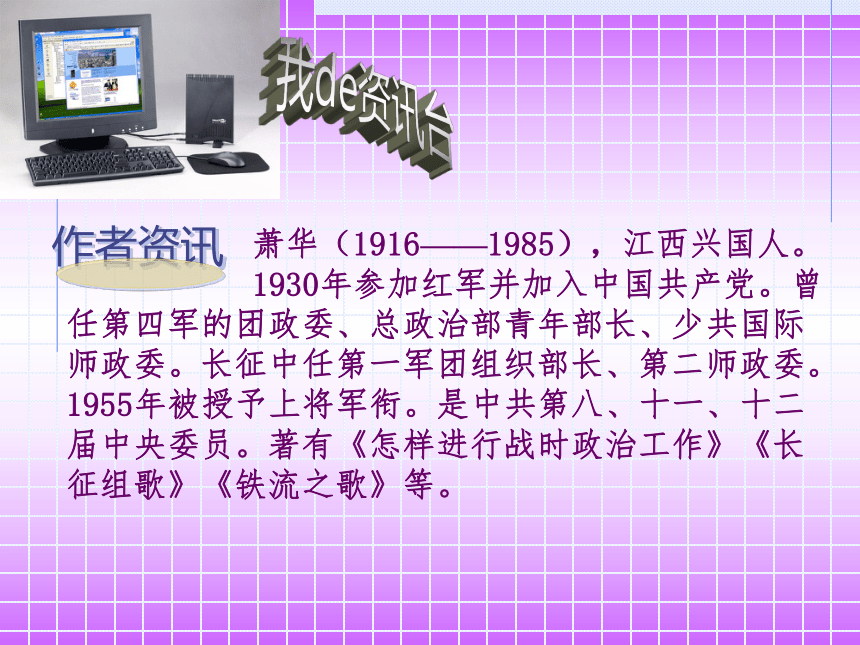 我de资讯台

作者资讯

萧华（1916——1985），江西兴国人。1930年参加红军并加入中国共产党。曾任第四军的团政委、总政治部青年部长、少共国际师政委。长征中任第一军团组织部长、第二师政委。1955年被授予上将军衔。是中共第八、十一、十二届中央委员。著有《怎样进行战时政治工作》《长征组歌》《铁流之歌》等。